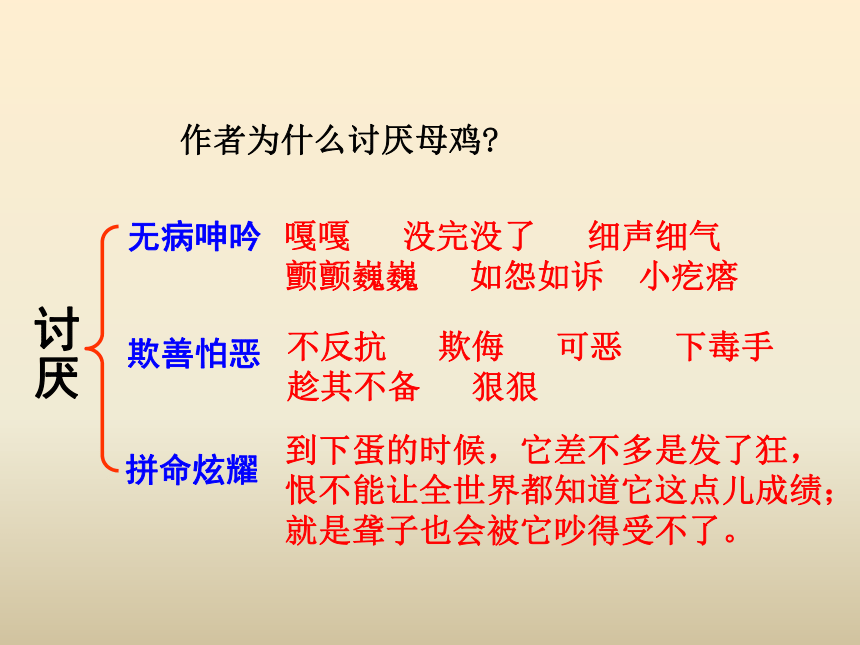 作者为什么讨厌母鸡?

讨厌

无病呻吟 嘎嘎 没完没了 细声细气 颤颤巍巍 如怨如诉 小疙瘩

欺善怕恶 不反抗 欺侮 可恶 下毒手 趁其不备 狠狠

拼命炫耀 到下蛋的时候，它差不多是发了狂，恨不能让全世界都知道它这点儿成绩；就是聋子也会被它吵得受不了。